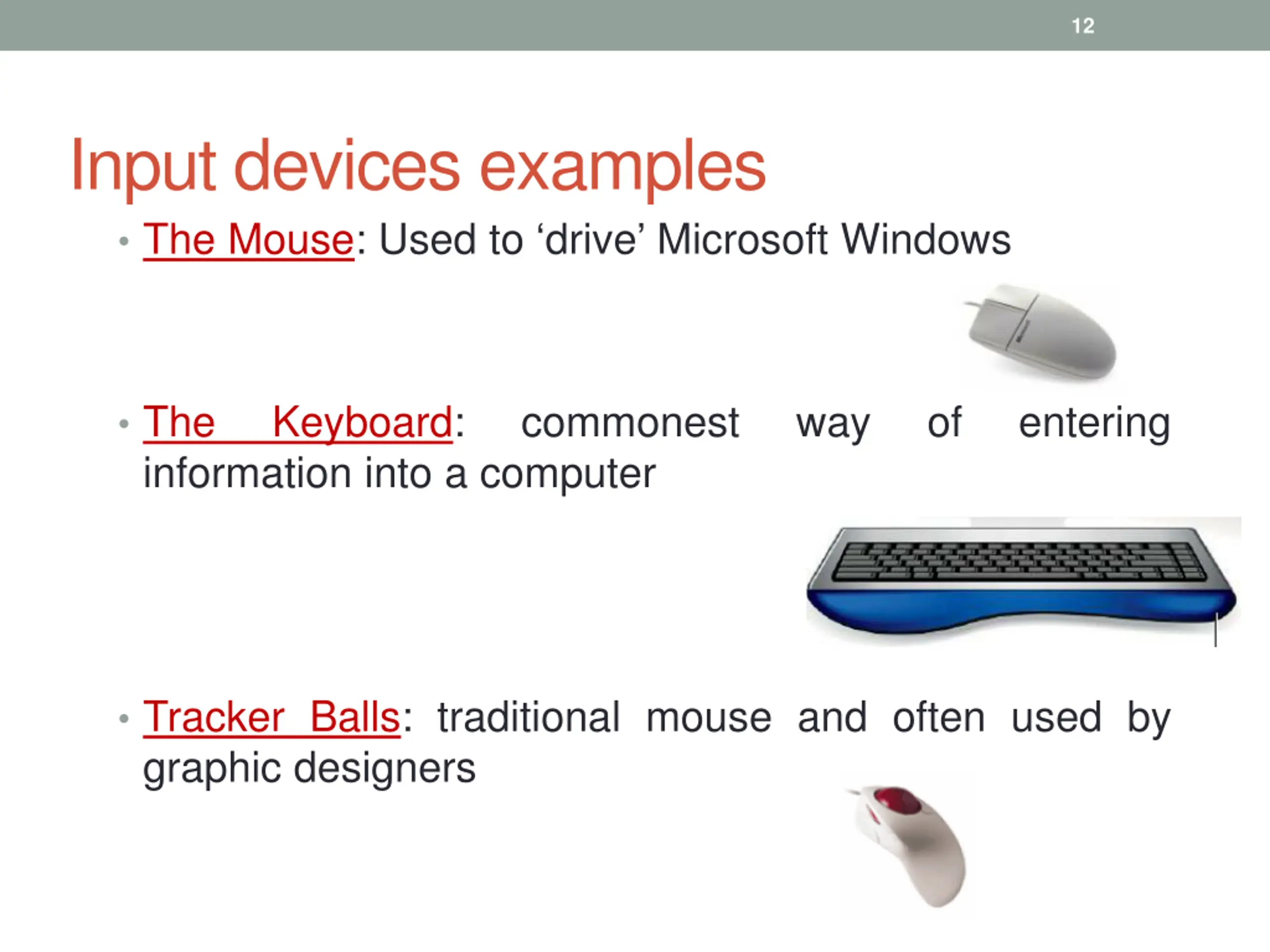 12

Input devices examples

• The Mouse: Used to ‘drive’ Microsoft Windows

• The Keyboard: commonest way of entering information into a computer

• Tracker Balls: traditional mouse and often used by graphic designers